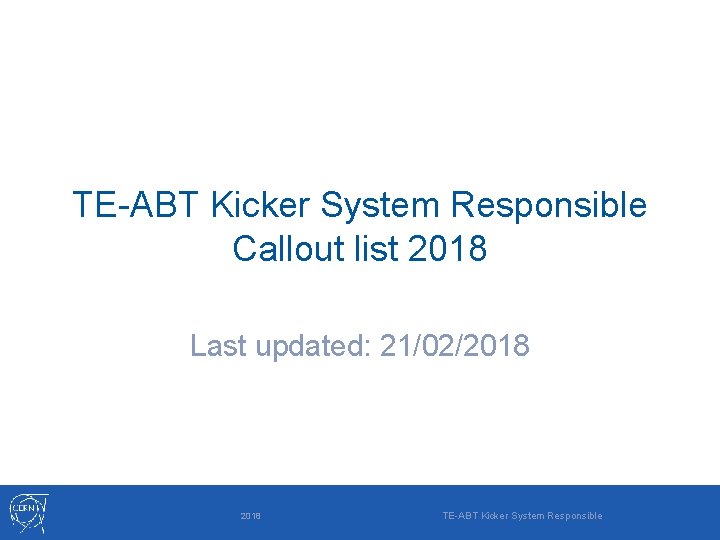 TE-ABT Kicker System Responsible
Callout list 2018

Last updated: 21/02/2018

CERN

2018

TE-ABT Kicker System Responsible